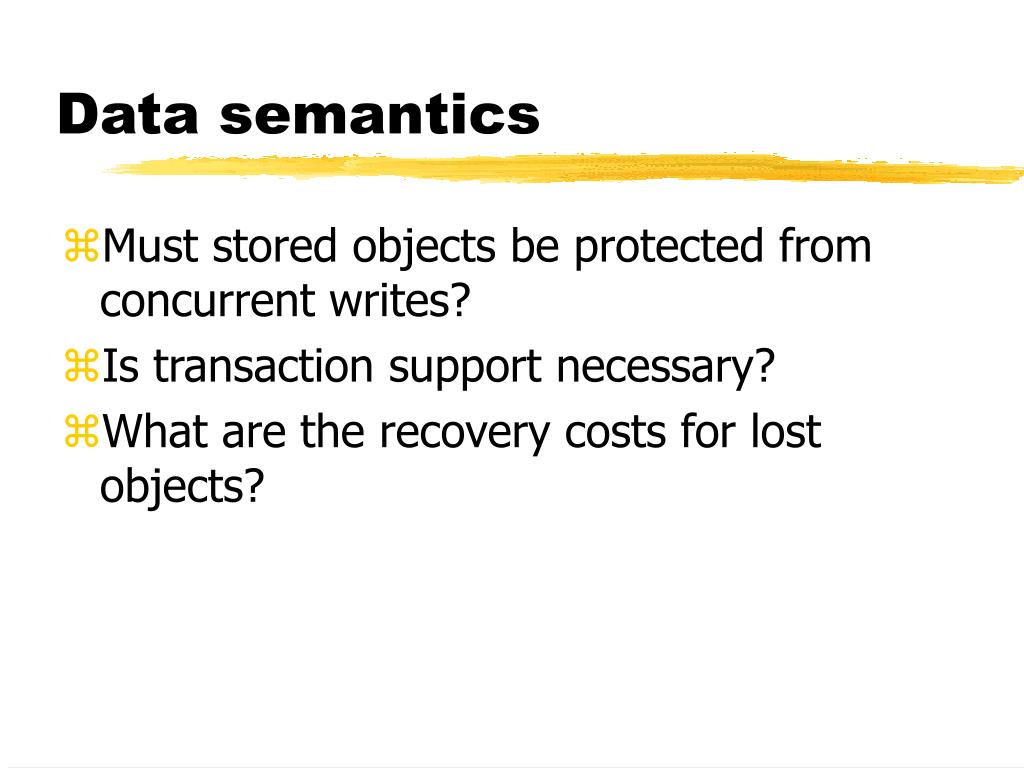 Data semantics

⌘Must stored objects be protected from concurrent writes?

⌘Is transaction support necessary?

⌘What are the recovery costs for lost objects?